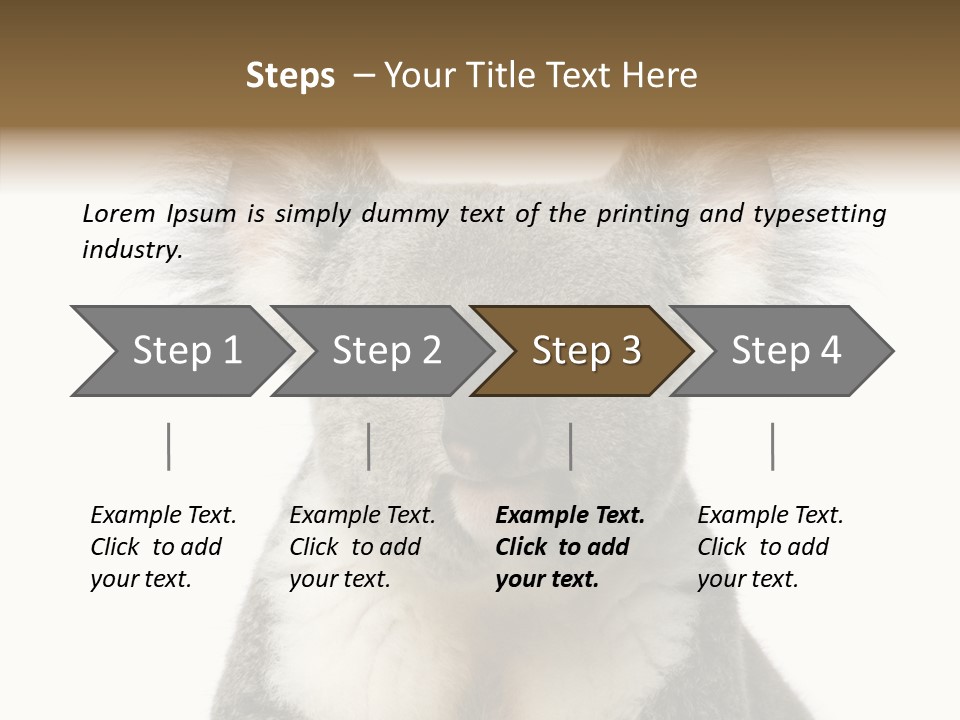 Steps – Your Title Text Here

Lorem Ipsum is simply dummy text of the printing and typesetting industry.

Step 1

Step 2

Step 3

Step 4

Example Text. Click to add your text.

Example Text. Click to add your text.

Example Text. Click to add your text.

Example Text. Click to add your text.